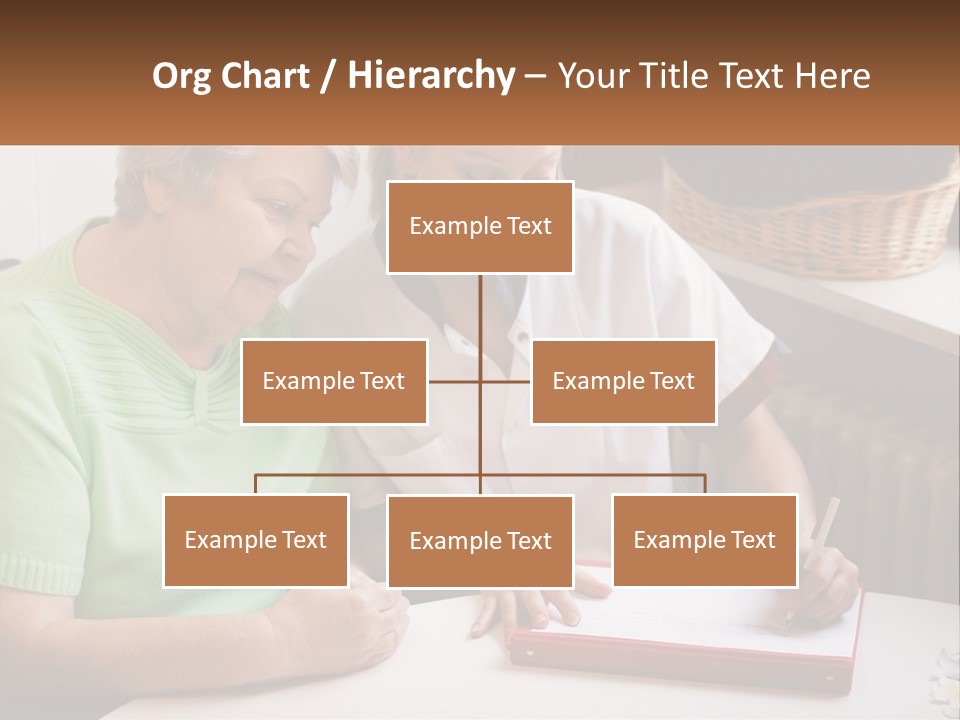 Org Chart / Hierarchy – Your Title Text Here

Example Text

Example Text

Example Text

Example Text

Example Text

Example Text